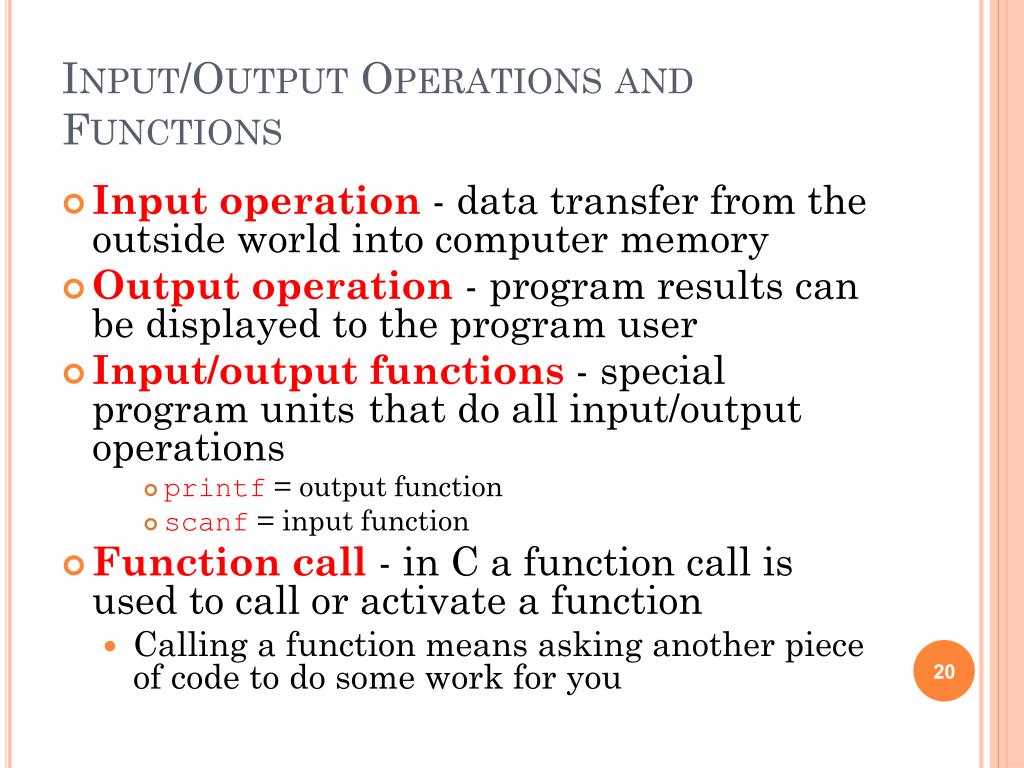 INPUT/OUTPUT OPERATIONS AND FUNCTIONS

Input operation - data transfer from the outside world into computer memory

Output operation - program results can be displayed to the program user

Input/output functions - special program units that do all input/output operations

printf = output function

scanf = input function

Function call - in C a function call is used to call or activate a function

Calling a function means asking another piece of code to do some work for you

20